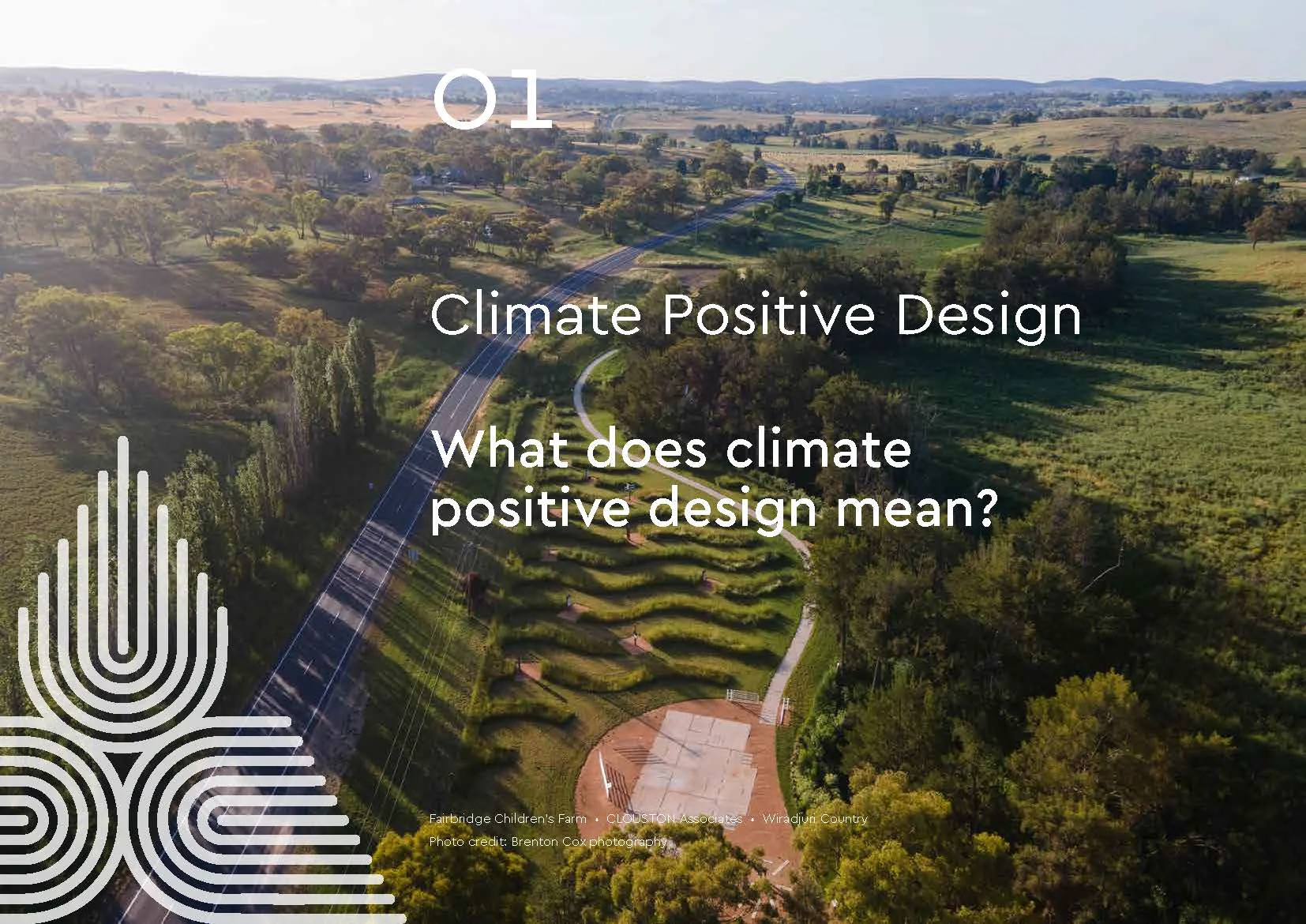 01

Climate Positive Design

What does climate positive design mean?

Fairbridge Children's Farm • CLOUSTON Associates • Wiradjuri Country
Photo credit: Brenton Cox photography